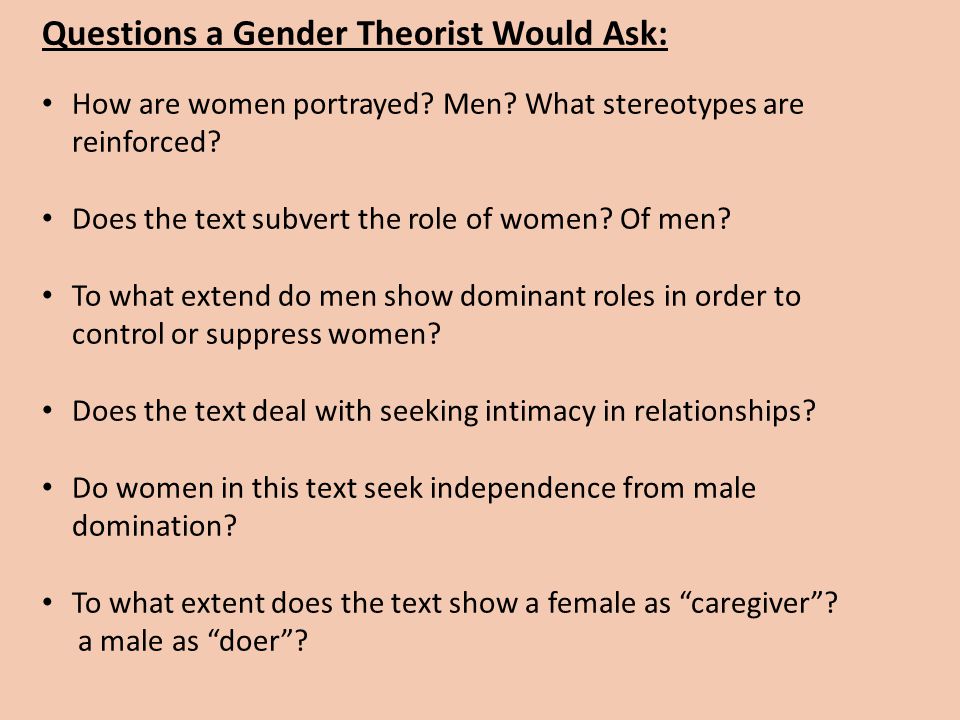 Questions a Gender Theorist Would Ask:

• How are women portrayed? Men? What stereotypes are reinforced?

• Does the text subvert the role of women? Of men?

• To what extend do men show dominant roles in order to control or suppress women?

• Does the text deal with seeking intimacy in relationships?

• Do women in this text seek independence from male domination?

• To what extent does the text show a female as “caregiver”? a male as “doer”?